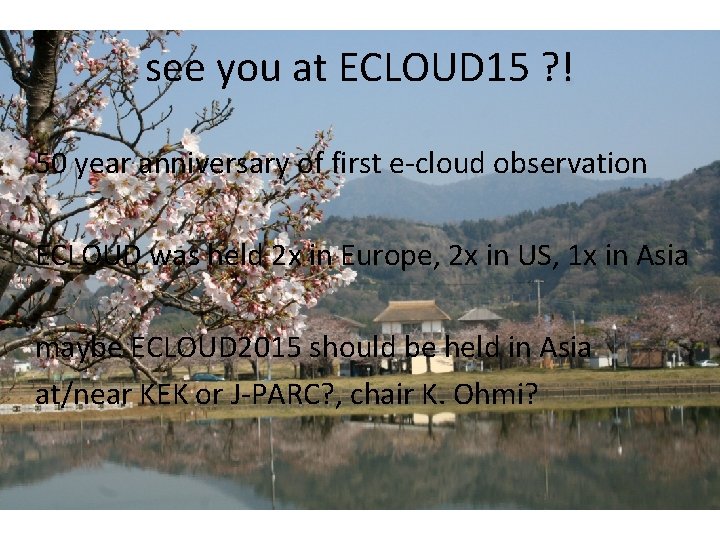 see you at ECLOUD15 ?!

50 year anniversary of first e-cloud observation

ECLOUD was held 2x in Europe, 2x in US, 1x in Asia

maybe ECLOUD2015 should be held in Asia at/near KEK or J-PARC?, chair K. Ohmi?